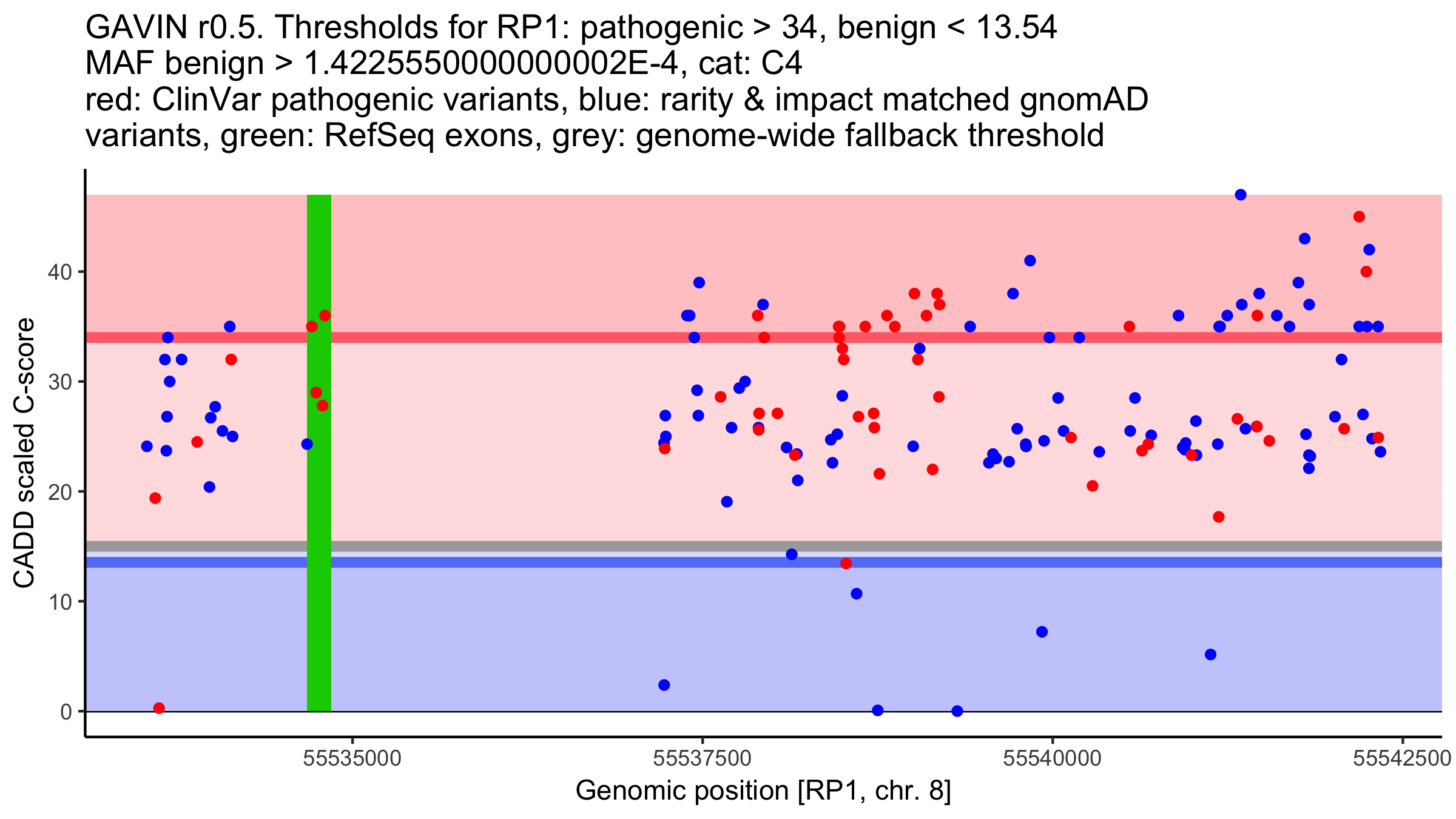 GAVIN r0.5. Thresholds for RP1: pathogenic > 34, benign < 13.54
MAF benign > 1.4225550000000002E-4, cat: C4
red: ClinVar pathogenic variants, blue: rarity & impact matched gnomAD variants, green: RefSeq exons, grey: genome-wide fallback threshold

CADD scaled C-score

40
30
20
10
0

55535000
55537500
55540000
55542500

Genomic position [RP1, chr. 8]